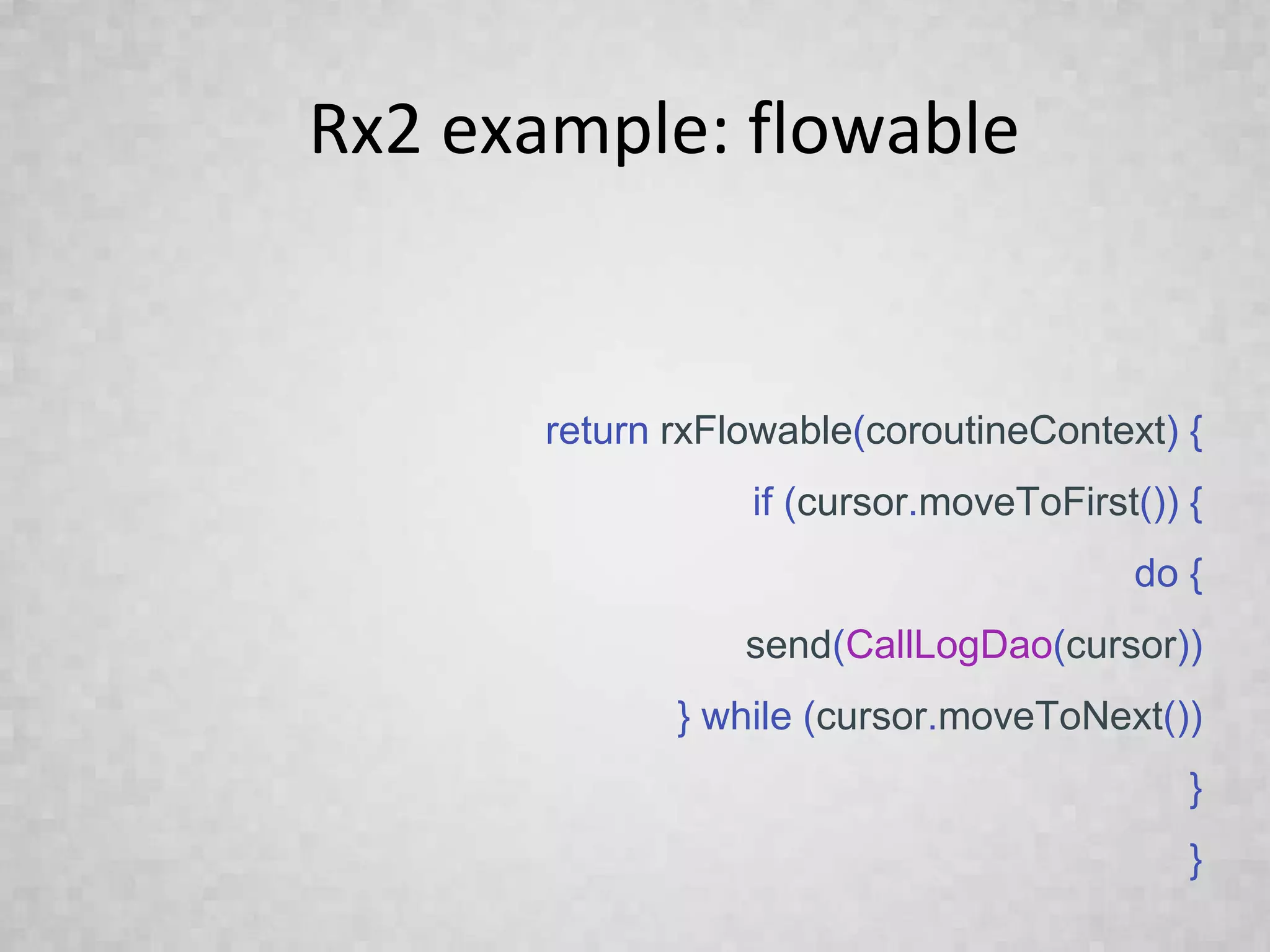 Rx2 example: flowable

return rxFlowable(coroutineContext) {

if (cursor.moveToFirst()) {

do {

send(CallLogDao(cursor))

} while (cursor.moveToNext())

}

}